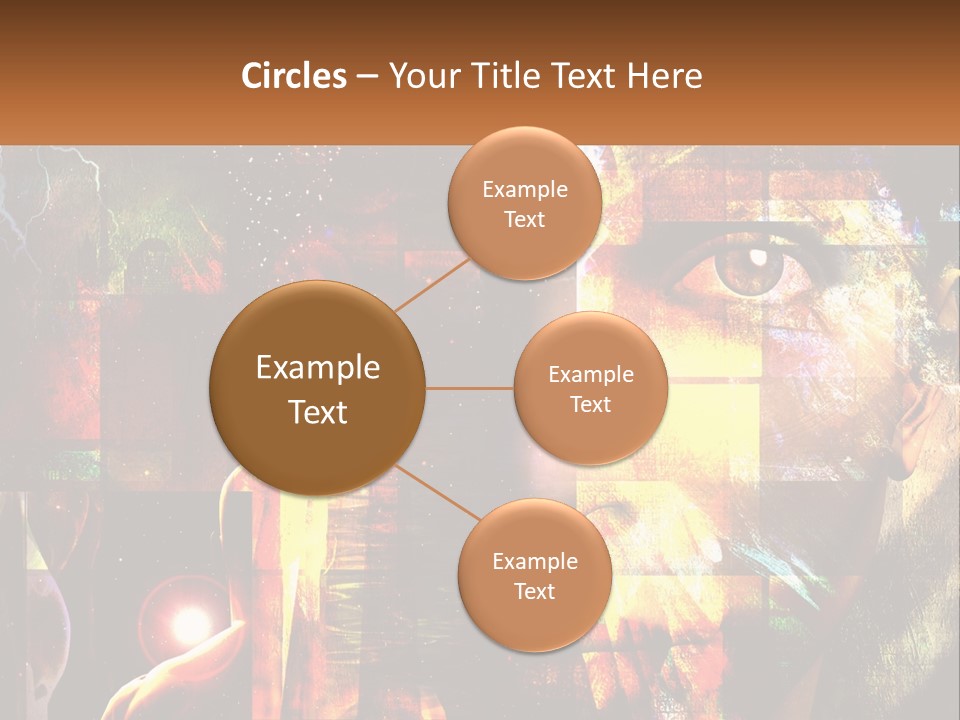 Circles – Your Title Text Here

Example Text

Example Text

Example Text

Example Text